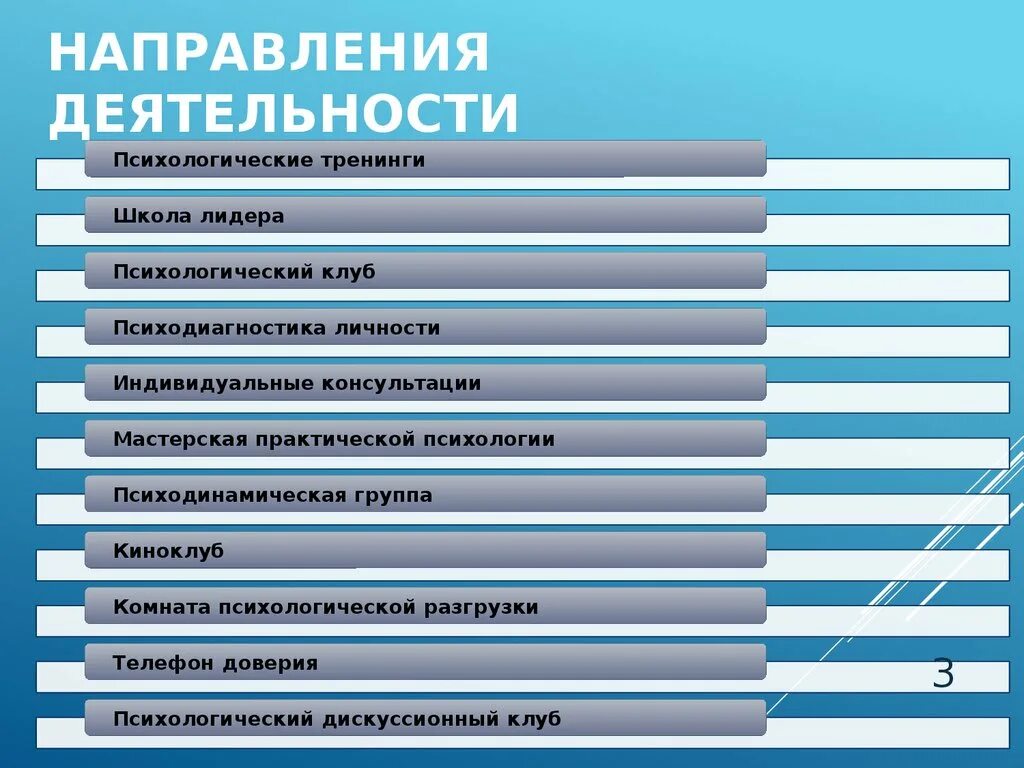 НАПРАВЛЕНИЯ ДЕЯТЕЛЬНОСТИ

Психологические тренинги

Школа лидера

Психологический клуб

Психодиагностика личности

Индивидуальные консультации

Мастерская практической психологии

Психодинамическая группа

Киноклуб

Комната психологической разгрузки

Телефон доверия

Психологический дискуссионный клуб

3